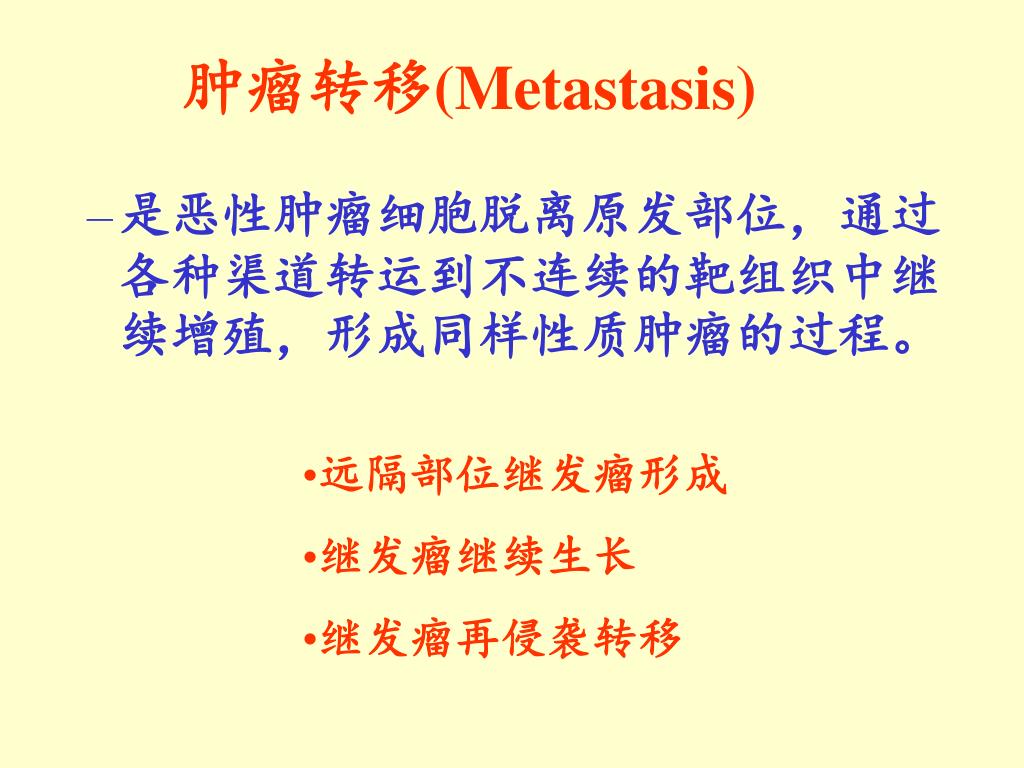 肿瘤转移(Metastasis)

– 是恶性肿瘤细胞脱离原发部位，通过各种渠道转运到不连续的靶组织中继续增殖，形成同样性质肿瘤的过程。

•远隔部位继发瘤形成

•继发瘤继续生长

•继发瘤再侵袭转移